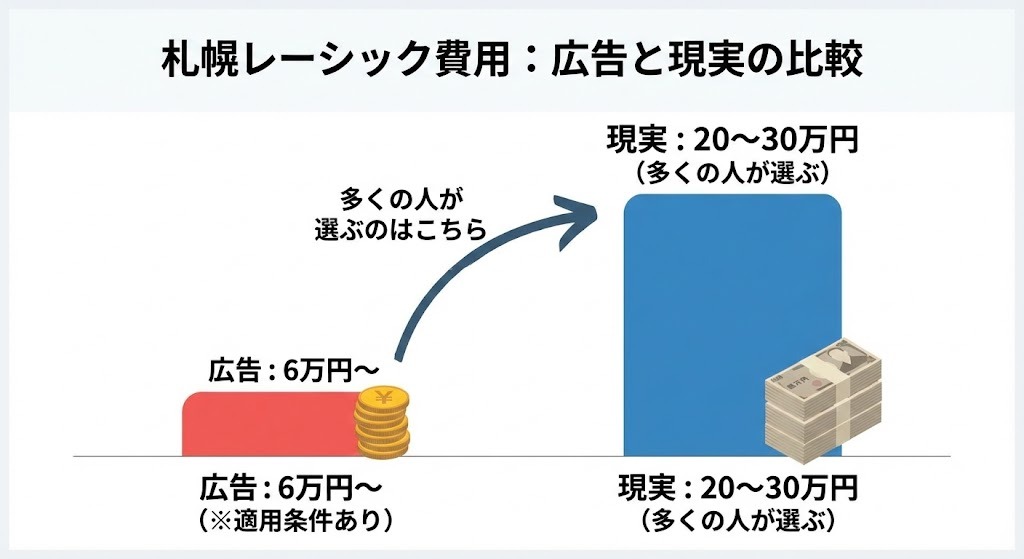 札幌レーシック費用：広告と現実の比較

現実：20〜30万円
（多くの人が選ぶ）

多くの人が
選ぶのはこちら

広告：6万円〜

¥

広告：6万円〜
（※適用条件あり）

現実：20〜30万円
（多くの人が選ぶ）